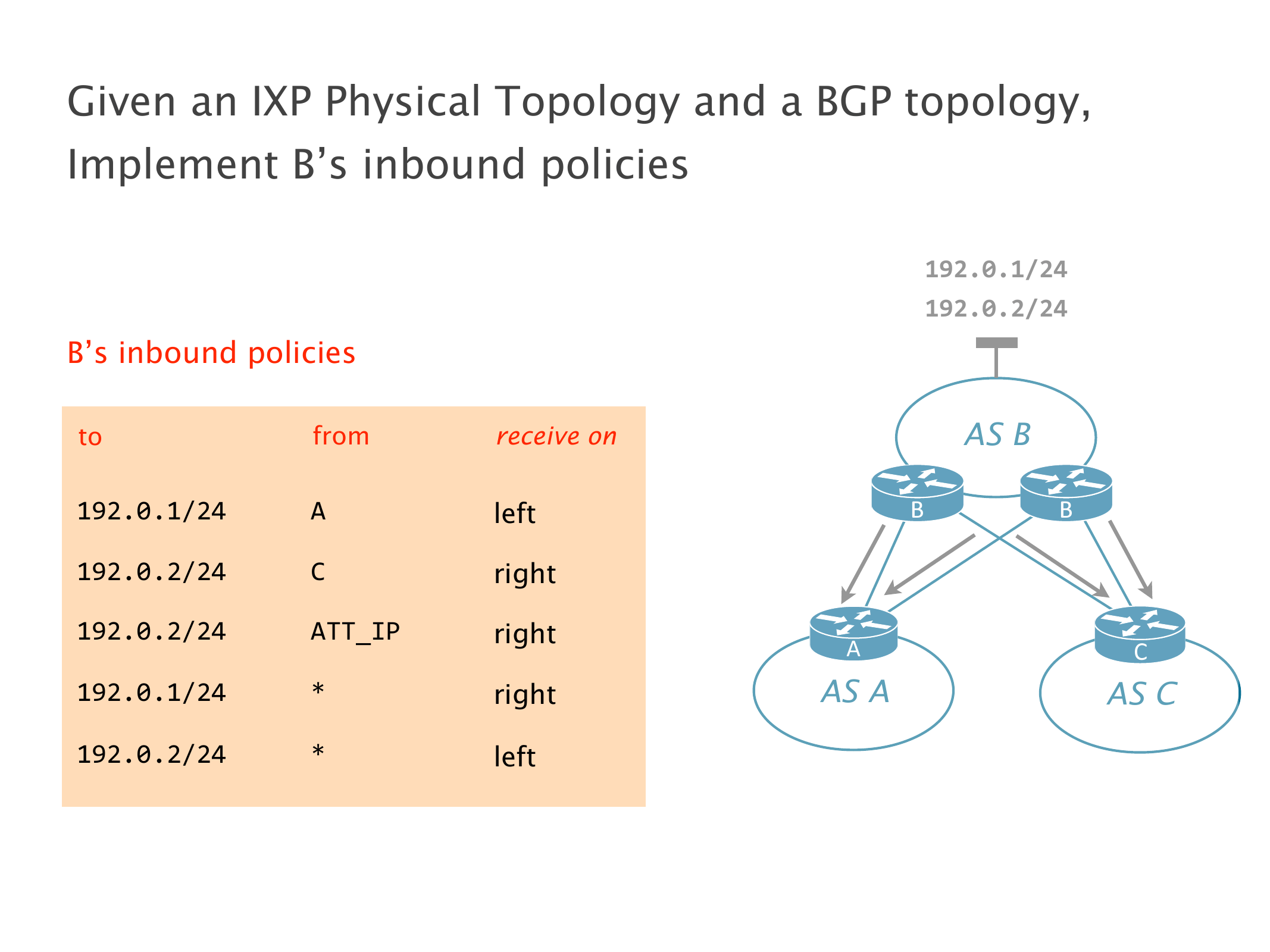 Given an IXP Physical Topology and a BGP topology, Implement B's inbound policies

B's inbound policies

| to | from | receive on |
|---|---|---|
| 192.0.1/24 | A | left |
| 192.0.2/24 | C | right |
| 192.0.2/24 | ATT_IP | right |
| 192.0.1/24 | * | right |
| 192.0.2/24 | * | left |

192.0.1/24
192.0.2/24

AS B
B
B
A
C
AS A
AS C